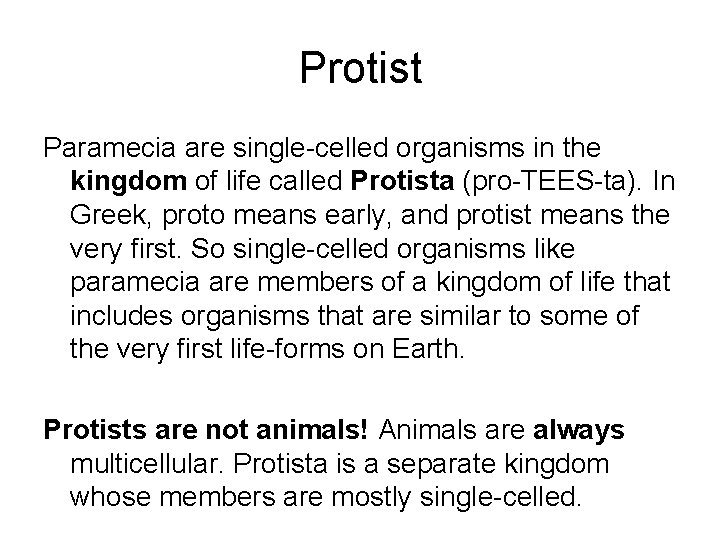 Protist

Paramecia are single-celled organisms in the kingdom of life called Protista (pro-TEES-ta). In Greek, proto means early, and protist means the very first. So single-celled organisms like paramecia are members of a kingdom of life that includes organisms that are similar to some of the very first life-forms on Earth.

Protists are not animals! Animals are always multicellular. Protista is a separate kingdom whose members are mostly single-celled.